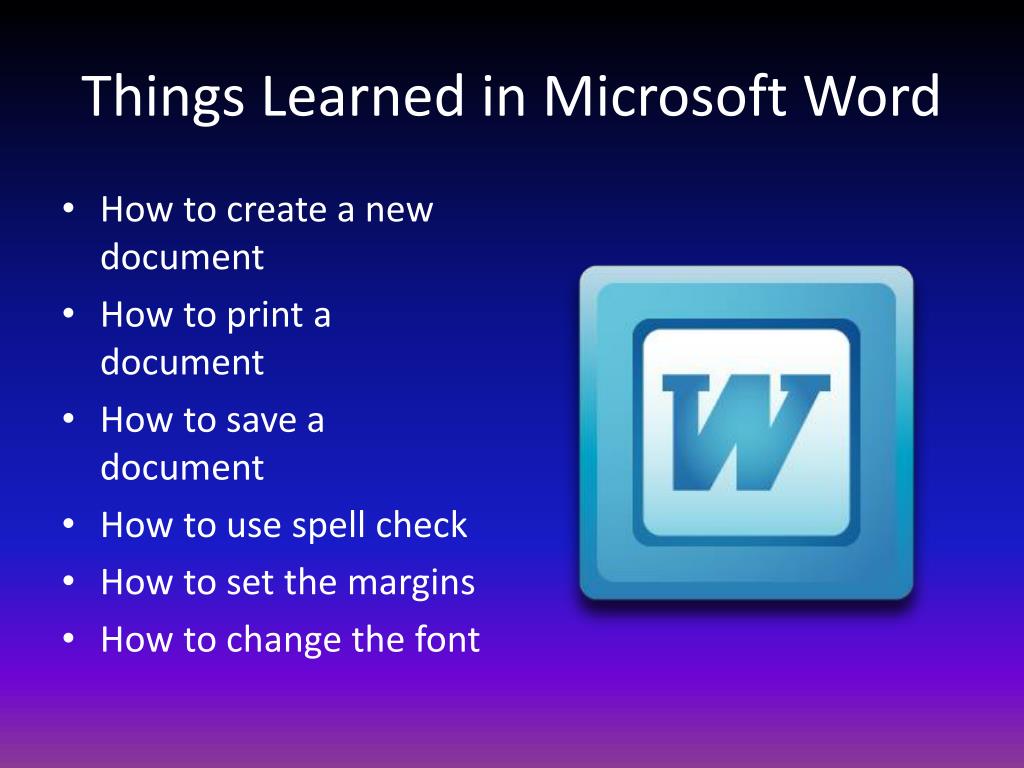 Things Learned in Microsoft Word

• How to create a new document
• How to print a document
• How to save a document
• How to use spell check
• How to set the margins
• How to change the font

W